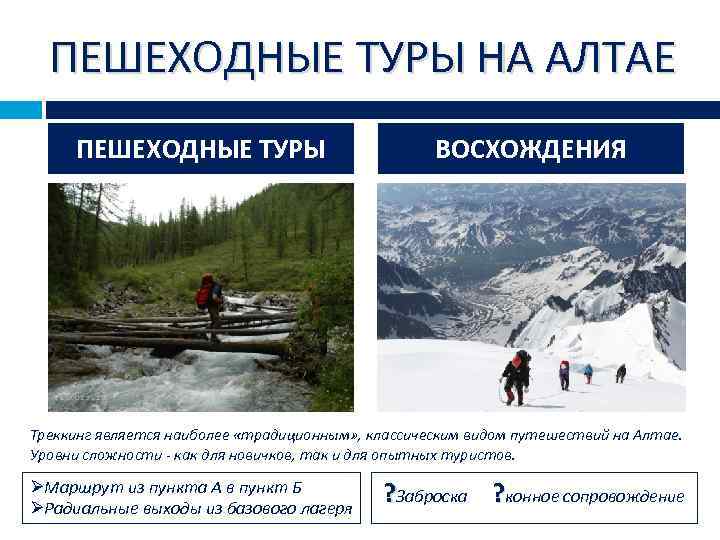 ПЕШЕХОДНЫЕ ТУРЫ НА АЛТАЕ

ПЕШЕХОДНЫЕ ТУРЫ

ВОСХОЖДЕНИЯ

Треккинг является наиболее «традиционным», классическим видом путешествий на Алтае. Уровни сложности - как для новичков, так и для опытных туристов.

➢Маршрут из пункта А в пункт Б
➢Радиальные выходы из базового лагеря

?Заброска ?конное сопровождение